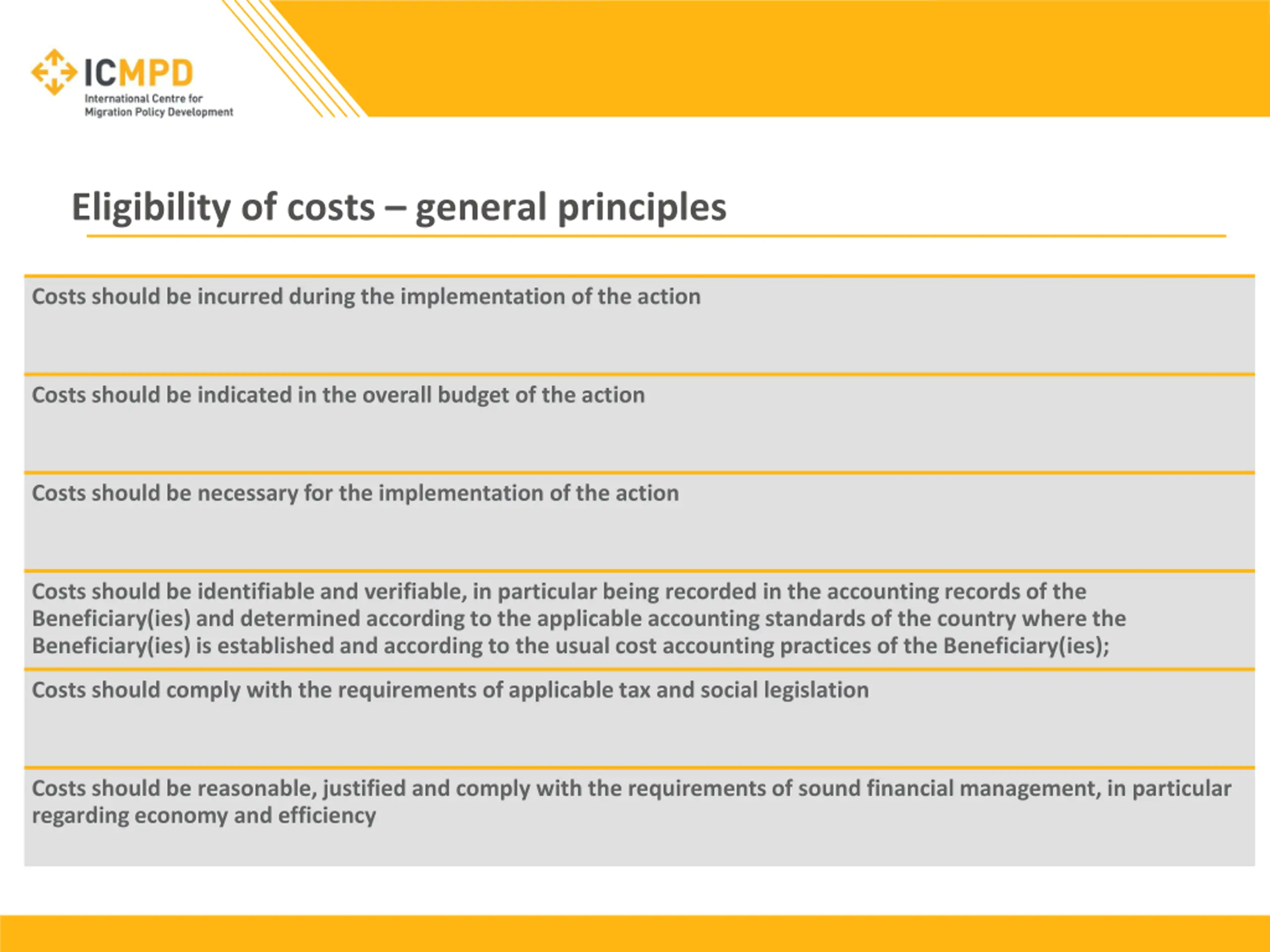 ICMPD
International Centre for Migration Policy Development

Eligibility of costs – general principles

Costs should be incurred during the implementation of the action

Costs should be indicated in the overall budget of the action

Costs should be necessary for the implementation of the action

Costs should be identifiable and verifiable, in particular being recorded in the accounting records of the Beneficiary(ies) and determined according to the applicable accounting standards of the country where the Beneficiary(ies) is established and according to the usual cost accounting practices of the Beneficiary(ies);

Costs should comply with the requirements of applicable tax and social legislation

Costs should be reasonable, justified and comply with the requirements of sound financial management, in particular regarding economy and efficiency